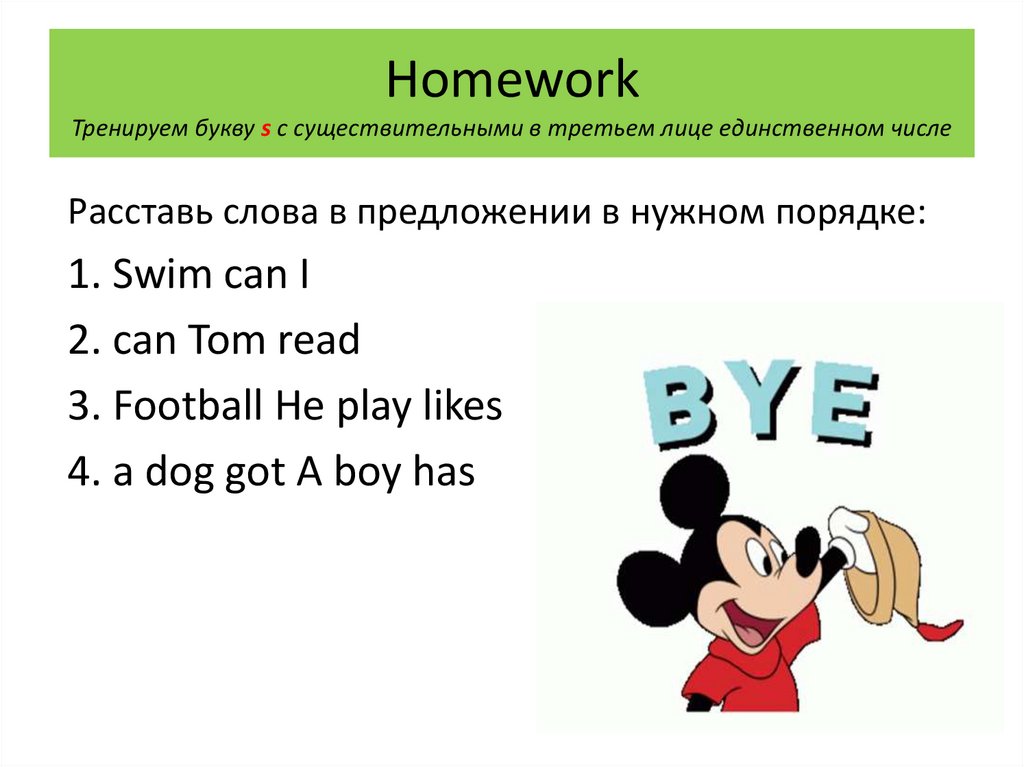 Homework
Тренируем букву s с существительными в третьем лице единственном числе

Расставь слова в предложении в нужном порядке:
1. Swim can I
2. can Tom read
3. Football He play likes
4. a dog got A boy has

BYE